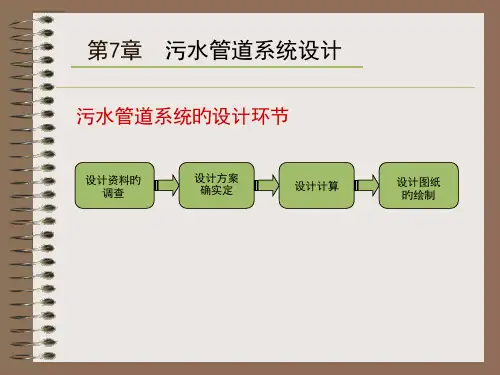 第7章　污水管道系统设计

污水管道系统的设计环节

设计资料的调查

设计方案确实定

设计计算

设计图纸的绘制